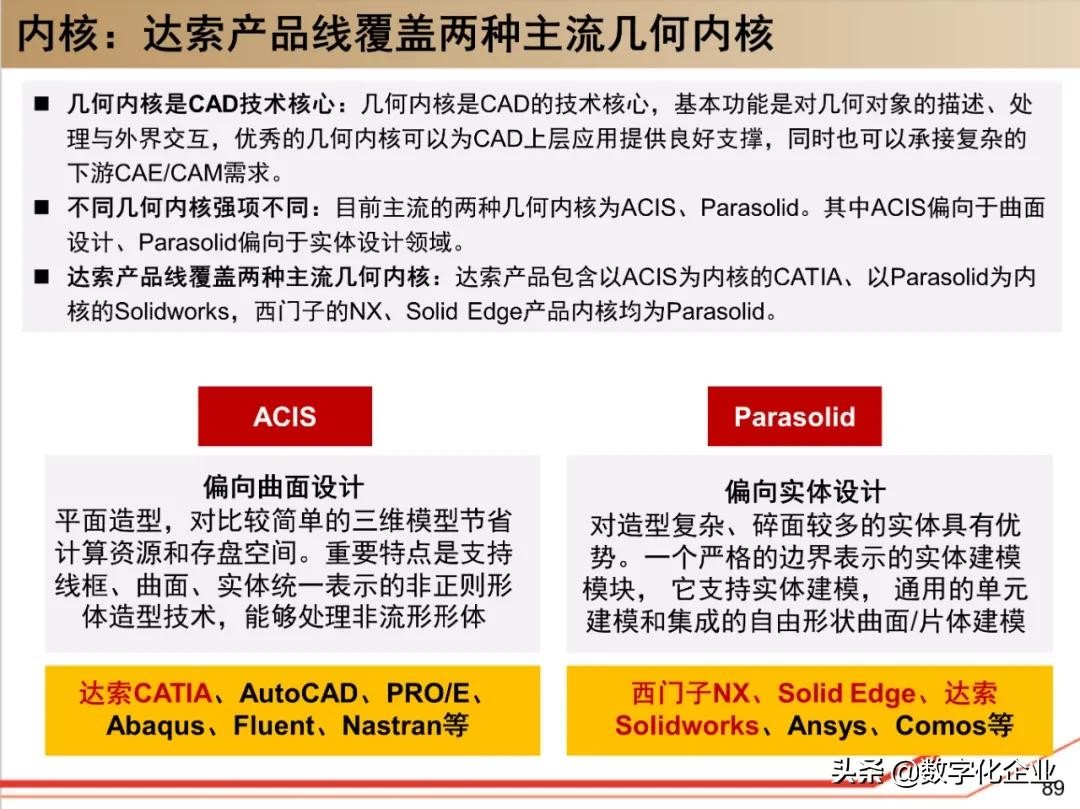 内核：达索产品线覆盖两种主流几何内核

■ 几何内核是CAD技术核心：几何内核是CAD的技术核心，基本功能是对几何对象的描述、处理与外界交互，优秀的几何内核可以为CAD上层应用提供良好支撑，同时也可以承接复杂的下游CAE/CAM需求。

■ 不同几何内核强项不同：目前主流的两种几何内核为ACIS、Parasolid。其中ACIS偏向于曲面设计、Parasolid偏向于实体设计领域。

■ 达索产品线覆盖两种主流几何内核：达索产品包含以ACIS为内核的CATIA、以Parasolid为内核的Solidworks，西门子的NX、Solid Edge产品内核均为Parasolid。

ACIS

偏向曲面设计
平面造型，对比较简单的三维模型节省计算资源和存盘空间。重要特点是支持线框、曲面、实体统一表示的非正则形体造型技术，能够处理非流形形体

达索CATIA、AutoCAD、PRO/E、Abaqus、Fluent、Nastran等

Parasolid

偏向实体设计
对造型复杂、碎面较多的实体具有优势。一个严格的边界表示的实体建模模块， 它支持实体建模， 通用的单元建模和集成的自由形状曲面/片体建模

西门子NX、Solid Edge、达索Solidworks、Ansys、Comos等

头条 @数字化企业

89